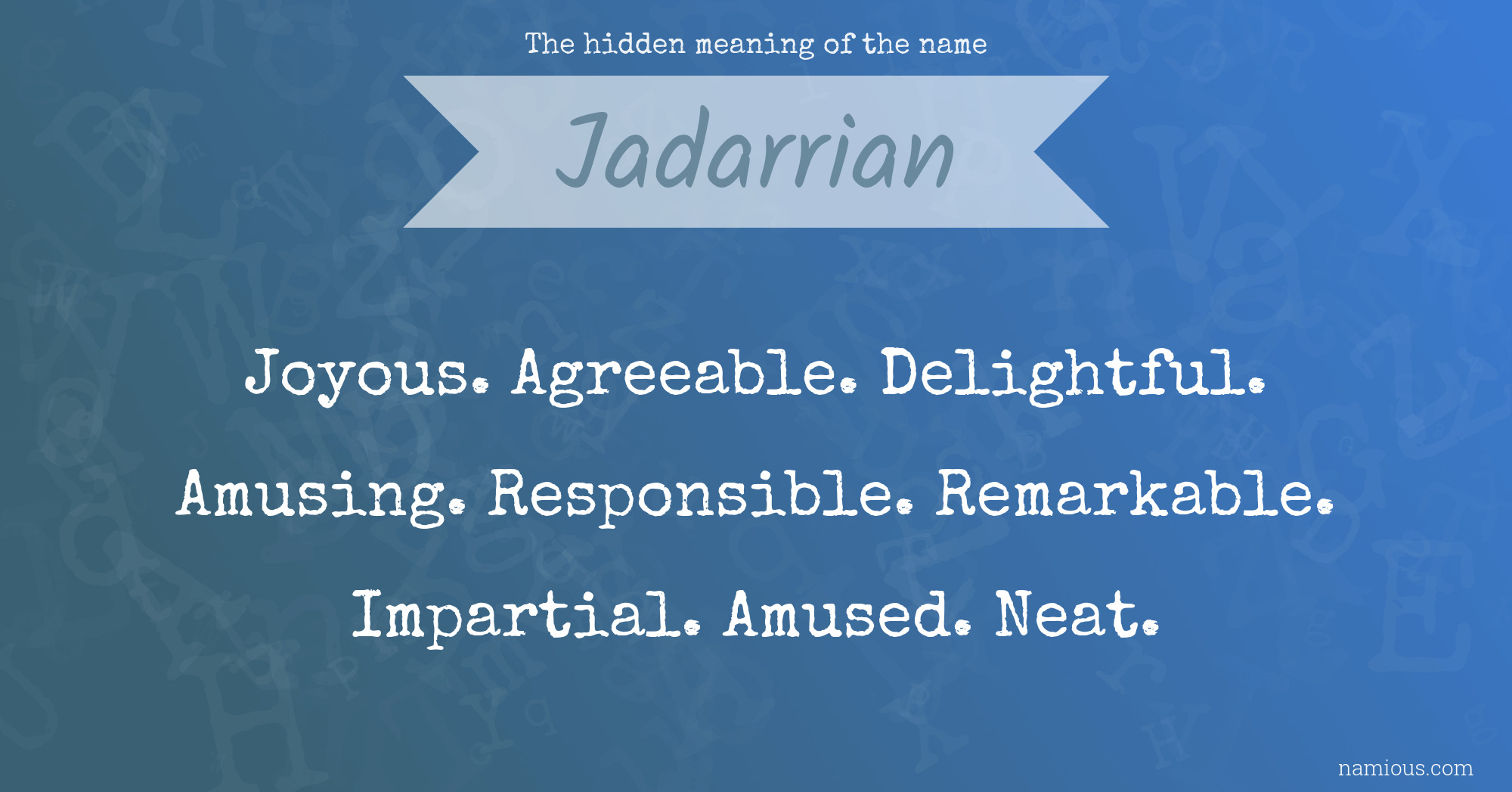 The hidden meaning of the name

Jadarrian

Joyous. Agreeable. Delightful. Amusing. Responsible. Remarkable. Impartial. Amused. Neat.

namious.com